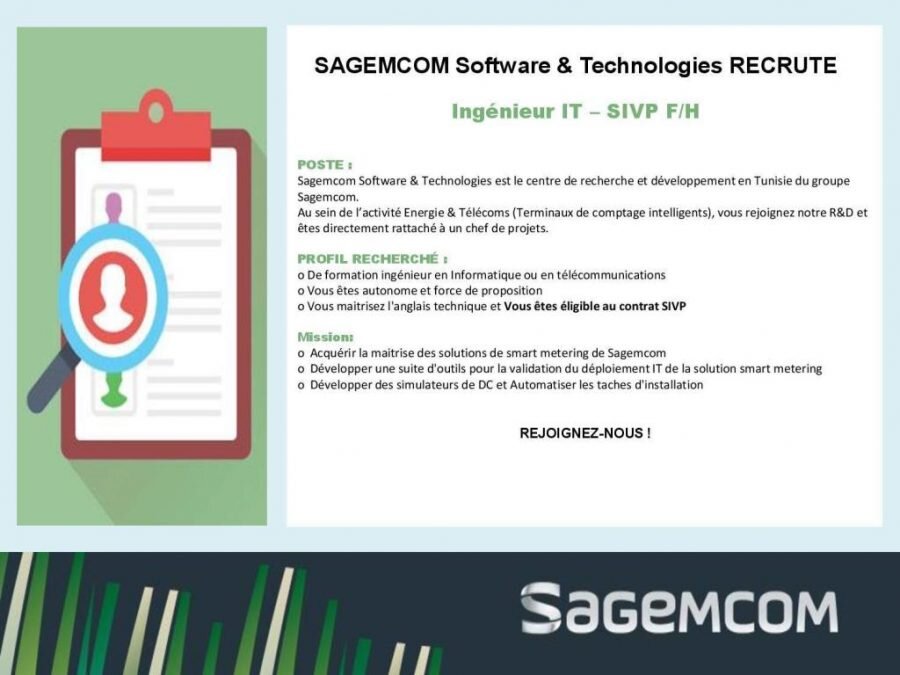 SAGEMCOM Software & Technologies RECRUTE

Ingénieur IT – SIVP F/H

POSTE :
Sagemcom Software & Technologies est le centre de recherche et développement en Tunisie du groupe Sagemcom.
Au sein de l'activité Energie & Télécoms (Terminaux de comptage intelligents), vous rejoignez notre R&D et êtes directement rattaché à un chef de projets.

PROFIL RECHERCHÉ :
o De formation ingénieur en Informatique ou en télécommunications
o Vous êtes autonome et force de proposition
o Vous maitrisez l'anglais technique et Vous êtes éligible au contrat SIVP

Mission:
o Acquérir la maitrise des solutions de smart metering de Sagemcom
o Développer une suite d'outils pour la validation du déploiement IT de la solution smart metering
o Développer des simulateurs de DC et Automatiser les taches d'installation

REJOIGNEZ-NOUS !

Sagemcom